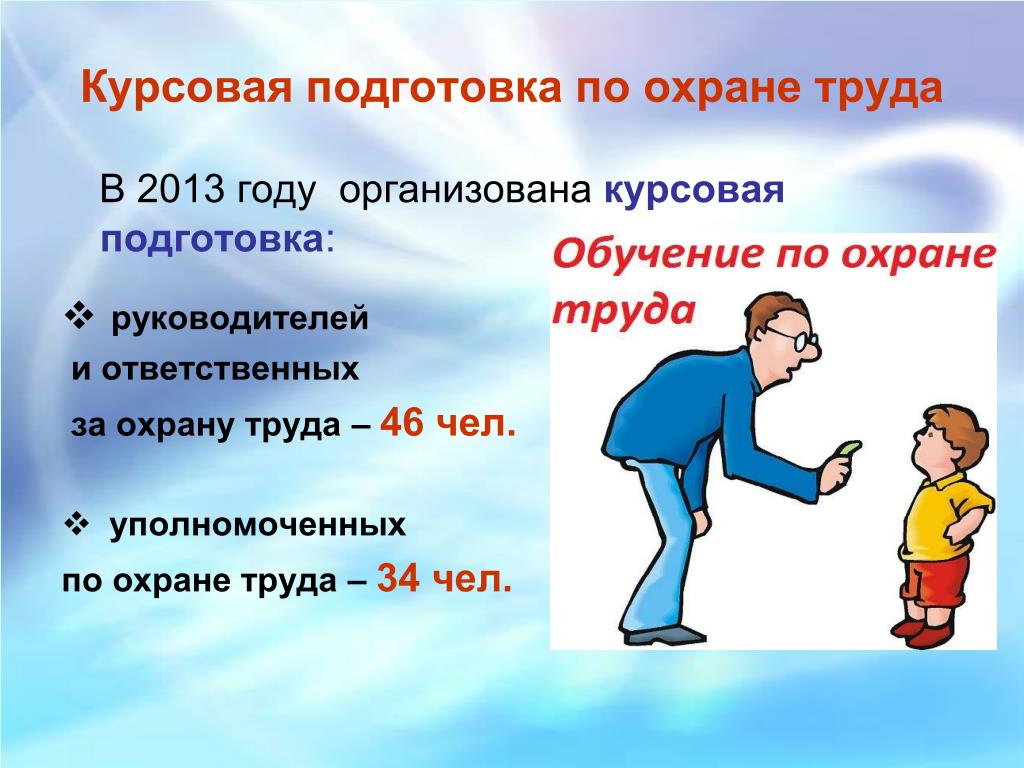 Курсовая подготовка по охране труда

В 2013 году организована курсовая подготовка:

❖ руководителей и ответственных за охрану труда – 46 чел.

❖ уполномоченных по охране труда – 34 чел.

Обучение по охране труда